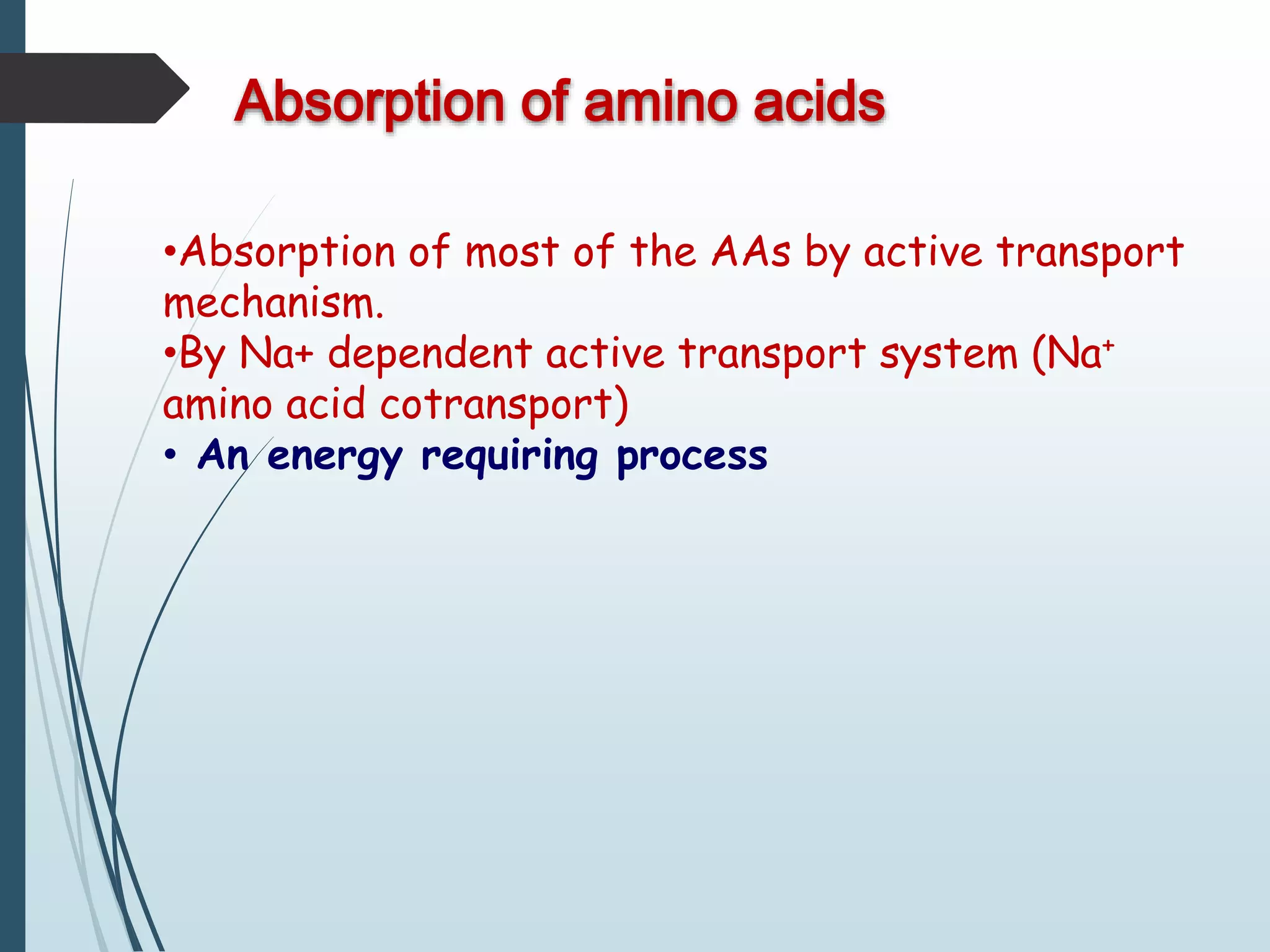 Absorption of amino acids

•Absorption of most of the AAs by active transport mechanism.

•By Na+ dependent active transport system ($Na^+$ amino acid cotransport)

• An energy requiring process